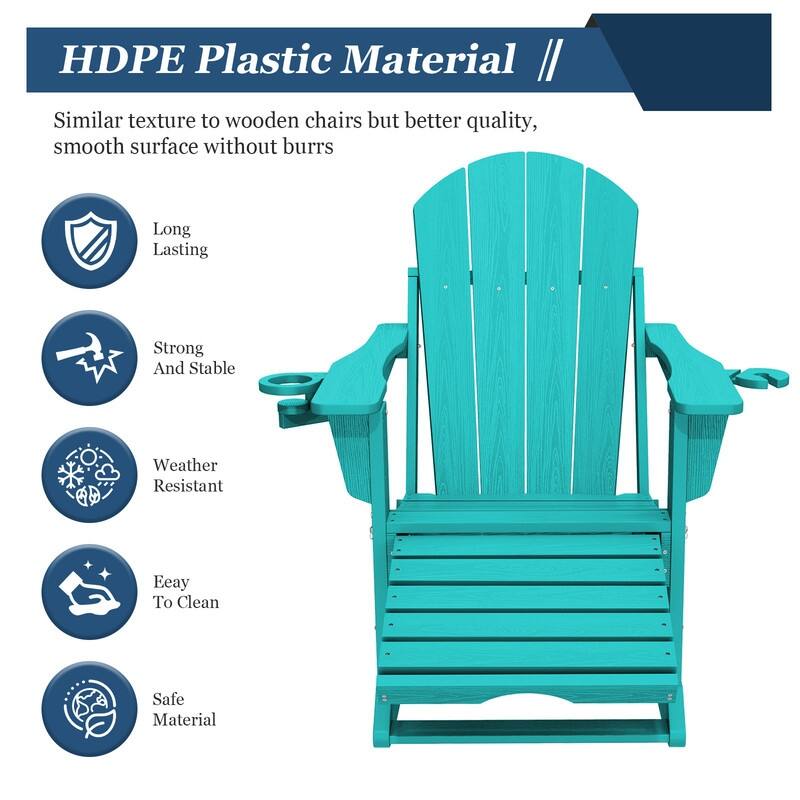 HDPE Plastic Material //

Similar texture to wooden chairs but better quality, smooth surface without burrs

Long Lasting

Strong And Stable

Weather Resistant

Eeay To Clean

Safe Material